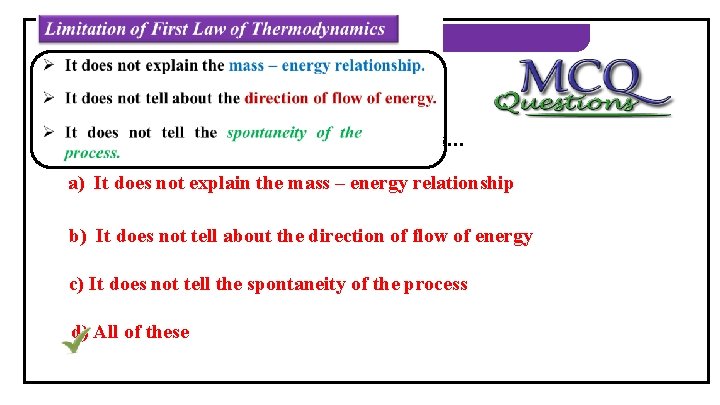 Limitation of First Law of Thermodynamics

➢ It does not explain the mass – energy relationship.

➢ It does not tell about the direction of flow of energy.

➢ It does not tell the spontaneity of the process.

MCQ Questions

...

a) It does not explain the mass – energy relationship

b) It does not tell about the direction of flow of energy

c) It does not tell the spontaneity of the process

d) All of these